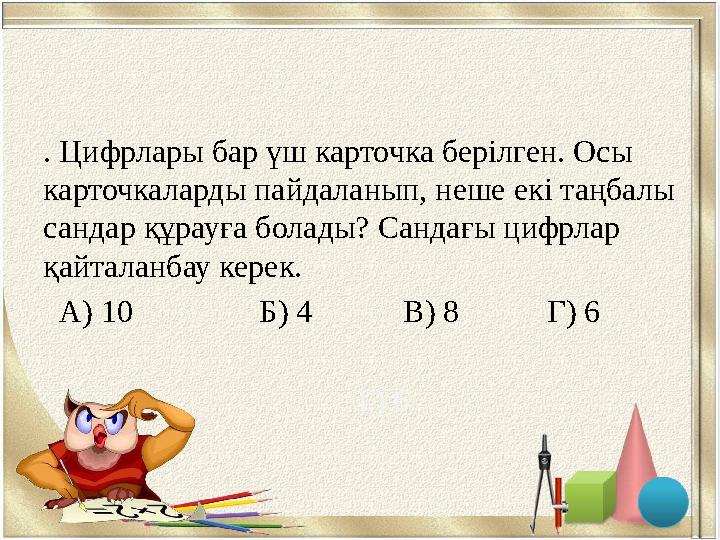 . Цифрлары бар үш карточка берілген. Осы карточкаларды пайдаланып, неше екі таңбалы сандар құрауға болады? Сандағы цифрлар қайталанбау керек.

А) 10 Б) 4 В) 8 Г) 6